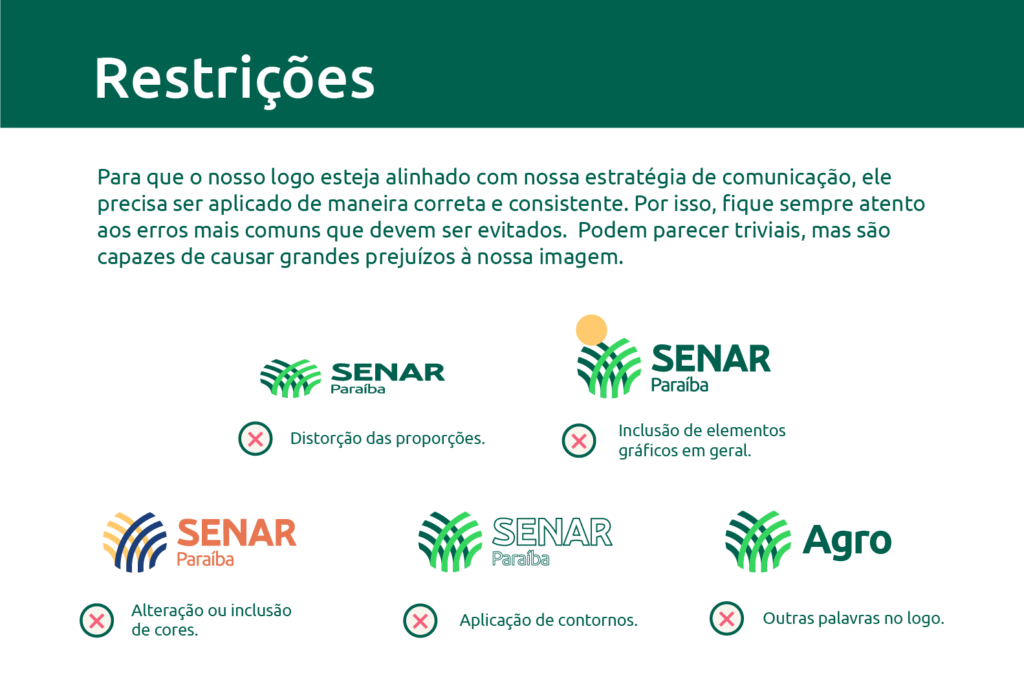 Restrições

Para que o nosso logo esteja alinhado com nossa estratégia de comunicação, ele precisa ser aplicado de maneira correta e consistente. Por isso, fique sempre atento aos erros mais comuns que devem ser evitados.  Podem parecer triviais, mas são capazes de causar grandes prejuízos à nossa imagem.

SENAR
Paraíba

Distorção das proporções.

SENAR
Paraíba

Inclusão de elementos gráficos em geral.

SENAR
Paraíba

Alteração ou inclusão de cores.

SENAR
Paraíba

Aplicação de contornos.

Agro

Outras palavras no logo.